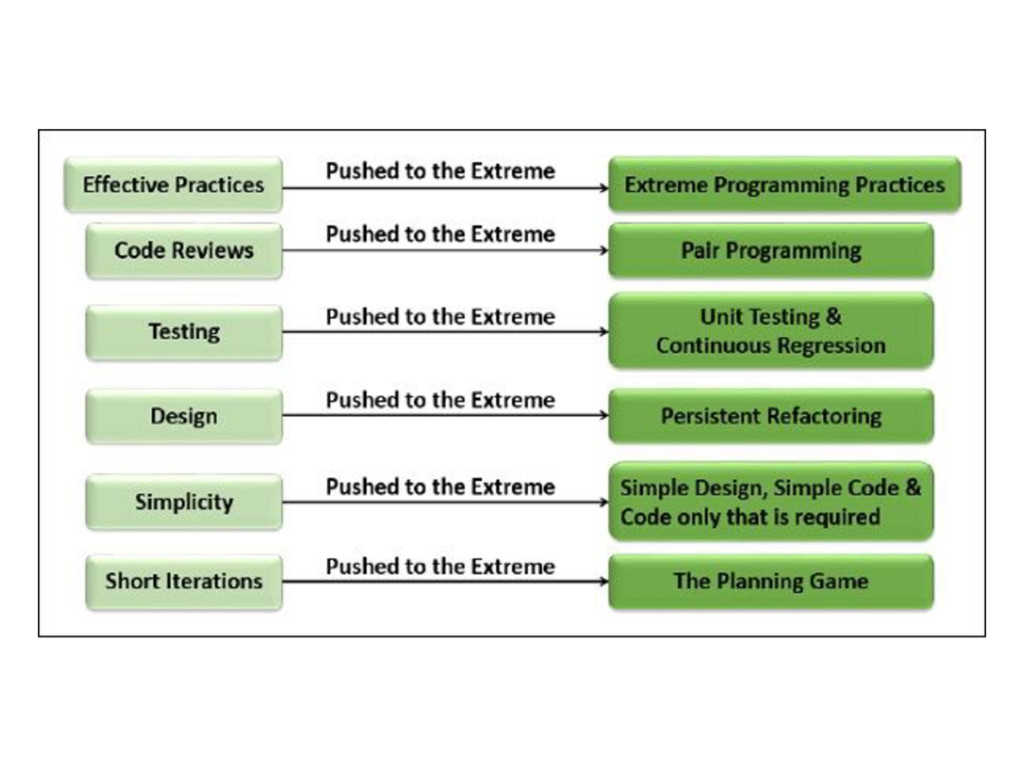 Effective Practices
Pushed to the Extreme
Extreme Programming Practices

Code Reviews
Pushed to the Extreme
Pair Programming

Testing
Pushed to the Extreme
Unit Testing & Continuous Regression

Design
Pushed to the Extreme
Persistent Refactoring

Simplicity
Pushed to the Extreme
Simple Design, Simple Code & Code only that is required

Short Iterations
Pushed to the Extreme
The Planning Game